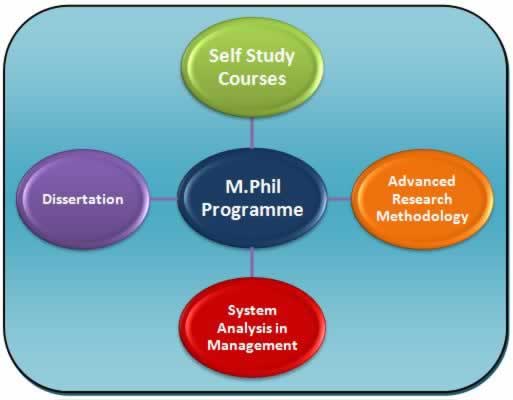 Self Study Courses

Dissertation

M.Phil Programme

Advanced Research Methodology

System Analysis in Management